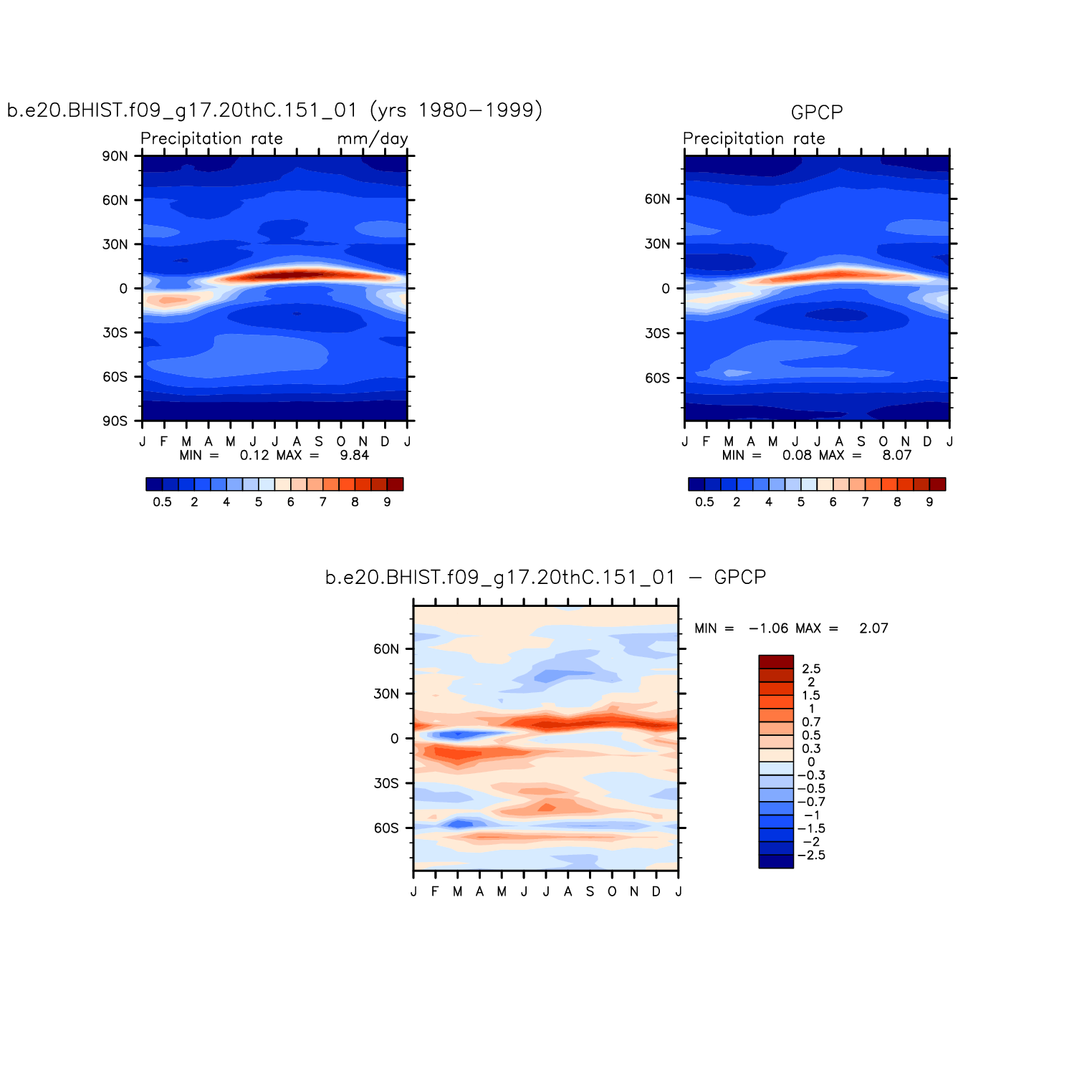 b.e20.BHIST.f09_g17.20thC.151_01 (yrs 1980−1999)

Precipitation rate mm/day

90N
60N
30N
0
30S
60S
90S

J F M A M J J A S O N D J

MIN = 0.12 MAX = 9.84

0.5 2 4 5 6 7 8 9

GPCP

Precipitation rate

60N
30N
0
30S
60S

J F M A M J J A S O N D J

MIN = 0.08 MAX = 8.07

0.5 2 4 5 6 7 8 9

b.e20.BHIST.f09_g17.20thC.151_01 − GPCP

60N
30N
0
30S
60S

J F M A M J J A S O N D J

MIN = −1.06 MAX = 2.07

2.5
2
1.5
1
0.7
0.5
0.3
0
−0.3
−0.5
−0.7
−1
−1.5
−2
−2.5